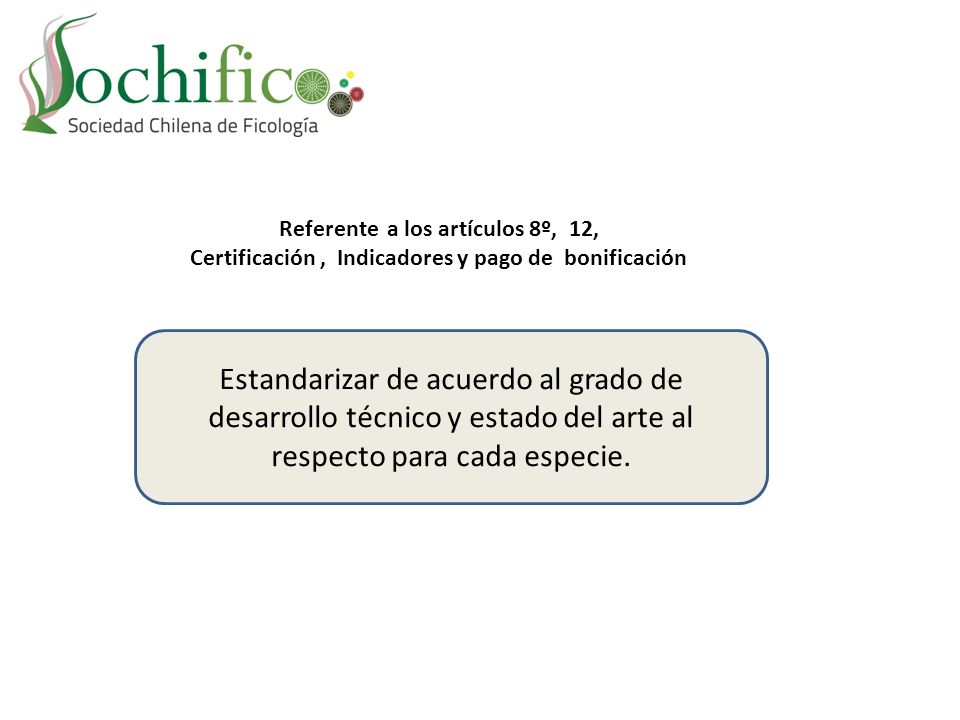 Sochifico
Sociedad Chilena de Ficología

Referente a los artículos 8º, 12,
Certificación , Indicadores y pago de bonificación

Estandarizar de acuerdo al grado de desarrollo técnico y estado del arte al respecto para cada especie.